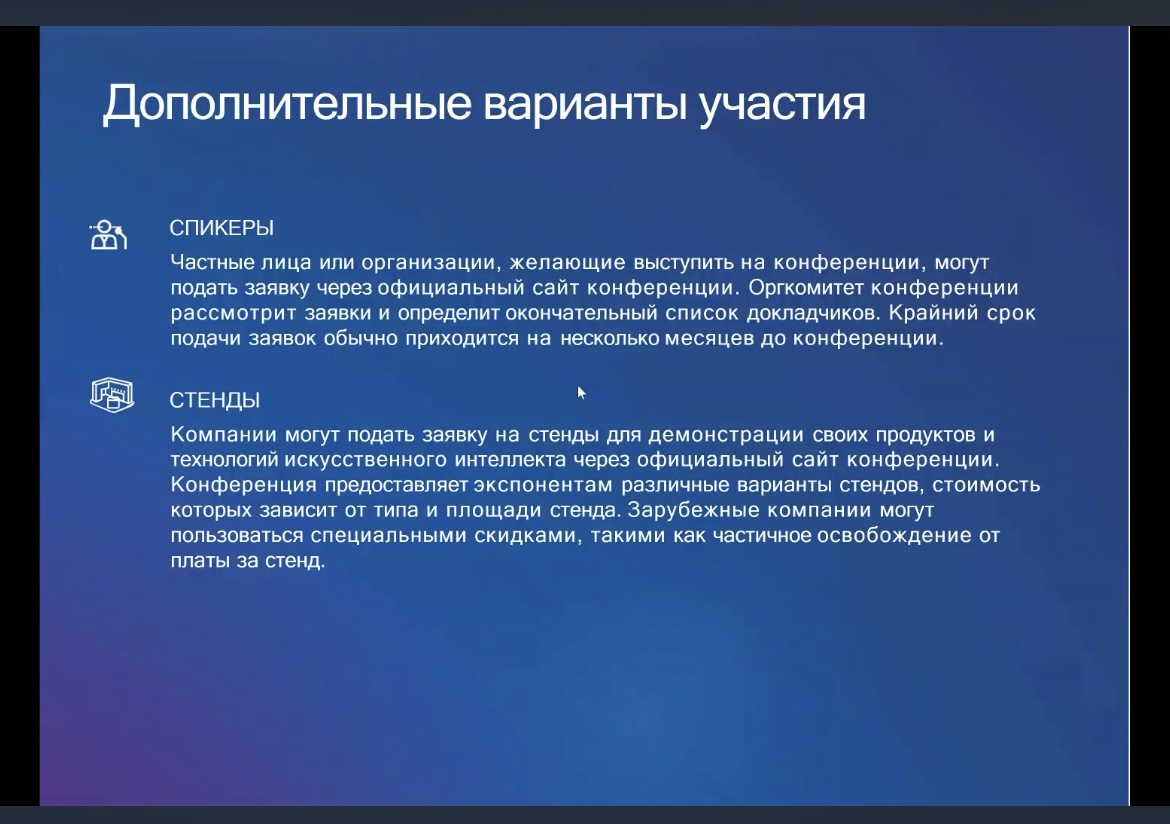 Дополнительные варианты участия

СПИКЕРЫ

Частные лица или организации, желающие выступить на конференции, могут подать заявку через официальный сайт конференции. Оргкомитет конференции рассмотрит заявки и определит окончательный список докладчиков. Крайний срок подачи заявок обычно приходится на несколько месяцев до конференции.

СТЕНДЫ

Компании могут подать заявку на стенды для демонстрации своих продуктов и технологий искусственного интеллекта через официальный сайт конференции. Конференция предоставляет экспонентам различные варианты стендов, стоимость которых зависит от типа и площади стенда. Зарубежные компании могут пользоваться специальными скидками, такими как частичное освобождение от платы за стенд.